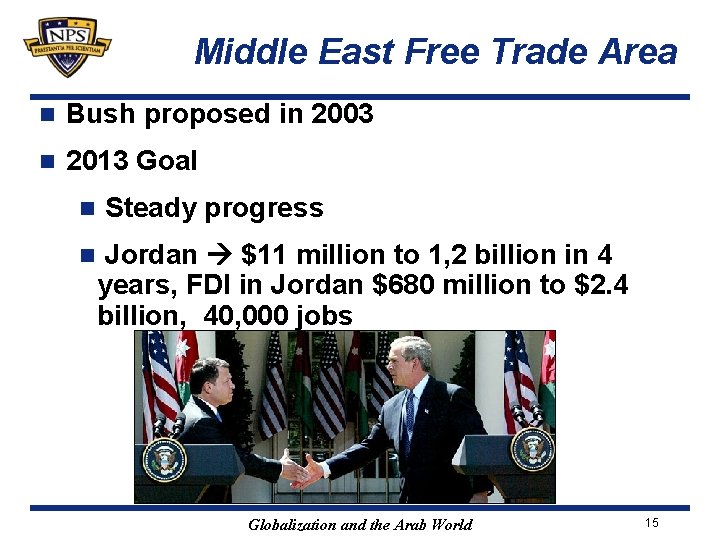 NPS
PRAESTANTIA PER SCIENTIAM

Middle East Free Trade Area

Bush proposed in 2003

2013 Goal

Steady progress

Jordan → \$11 million to 1,2 billion in 4 years, FDI in Jordan \$680 million to \$2.4 billion, 40,000 jobs

Globalization and the Arab World

15